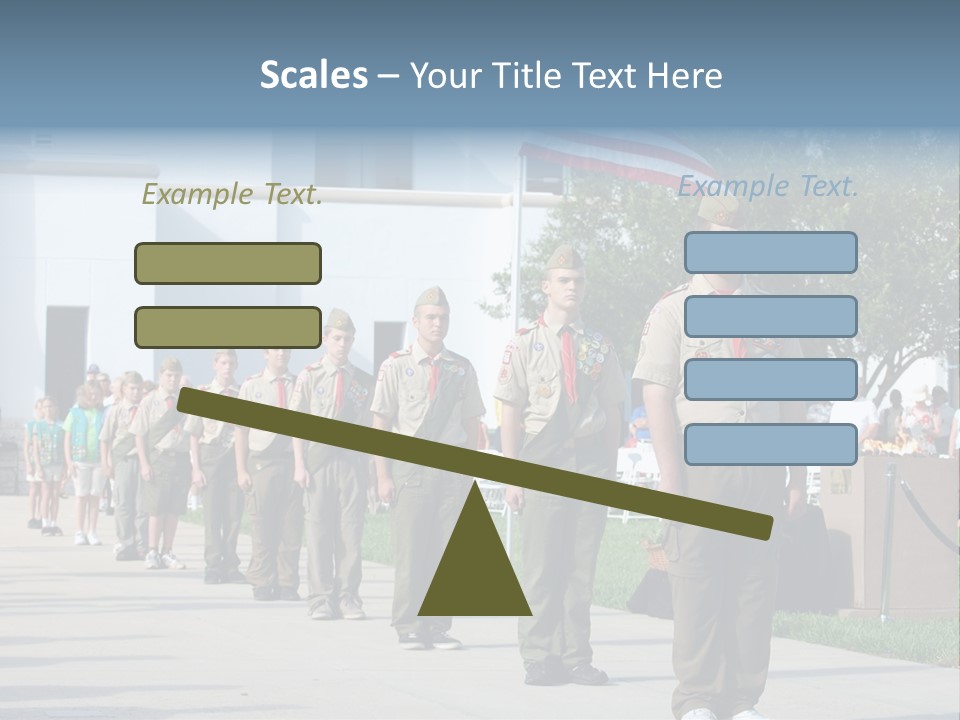 Scales – Your Title Text Here

Example Text.

Example Text.